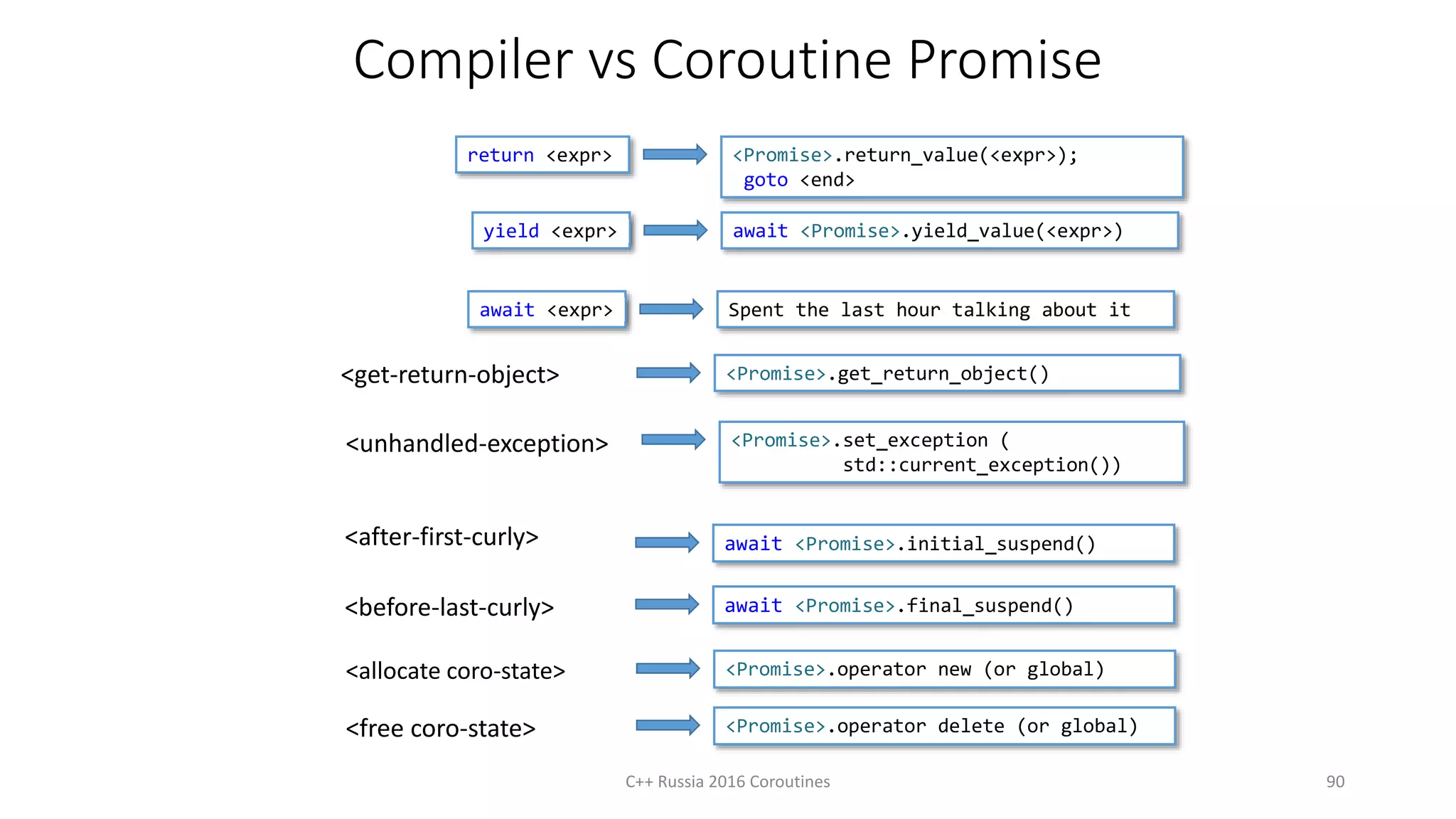 Compiler vs Coroutine Promise

return <expr>

<Promise>.return_value(<expr>);
goto <end>

yield <expr>

await <Promise>.yield_value(<expr>)

await <expr>

Spent the last hour talking about it

<get-return-object>

<Promise>.get_return_object()

<unhandled-exception>

<Promise>.set_exception (
std::current_exception())

<after-first-curly>

await <Promise>.initial_suspend()

<before-last-curly>

await <Promise>.final_suspend()

<allocate coro-state>

<Promise>.operator new (or global)

<free coro-state>

<Promise>.operator delete (or global)

C++ Russia 2016 Coroutines

90